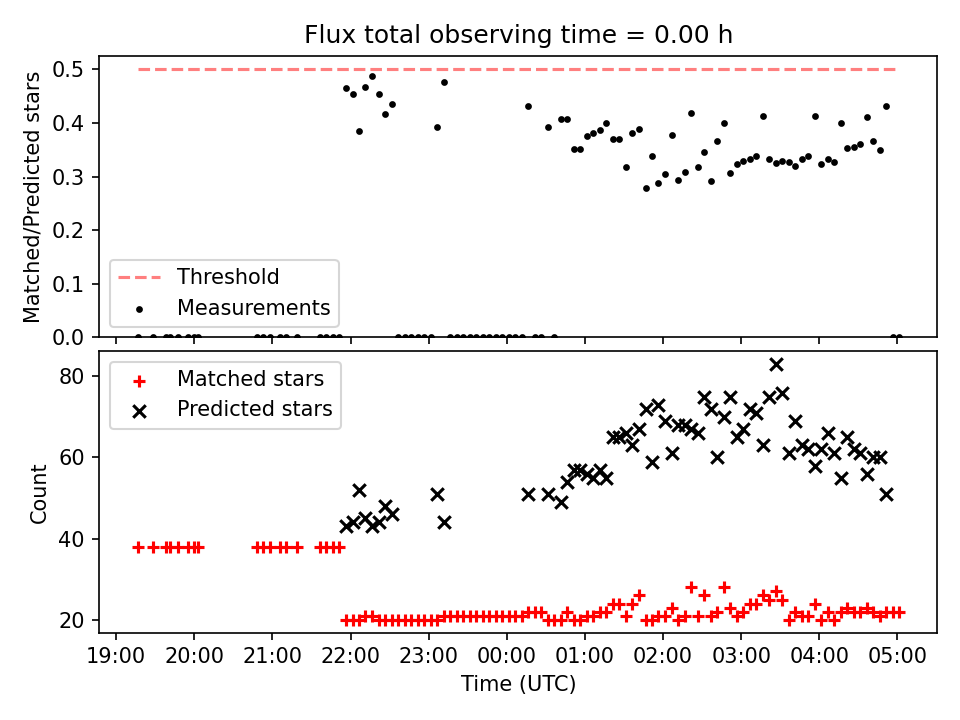 Flux total observing time = 0.00 h

Matched/Predicted stars

0.5
0.4
0.3
0.2
0.1
0.0

Threshold
Measurements

Count

80
60
40
20

Matched stars
Predicted stars

19:00 20:00 21:00 22:00 23:00 00:00 01:00 02:00 03:00 04:00 05:00

Time (UTC)